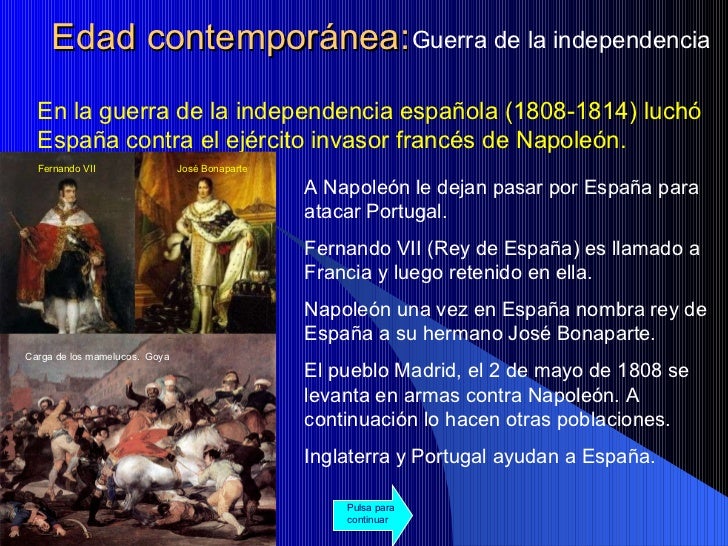 Edad contemporánea: Guerra de la independencia

En la guerra de la independencia española (1808-1814) luchó España contra el ejército invasor francés de Napoleón.

Fernando VII

José Bonaparte

Carga de los mamelucos. Goya

A Napoleón le dejan pasar por España para atacar Portugal.

Fernando VII (Rey de España) es llamado a Francia y luego retenido en ella.

Napoleón una vez en España nombra rey de España a su hermano José Bonaparte.

El pueblo Madrid, el 2 de mayo de 1808 se levanta en armas contra Napoleón. A continuación lo hacen otras poblaciones.

Inglaterra y Portugal ayudan a España.

Pulsa para continuar